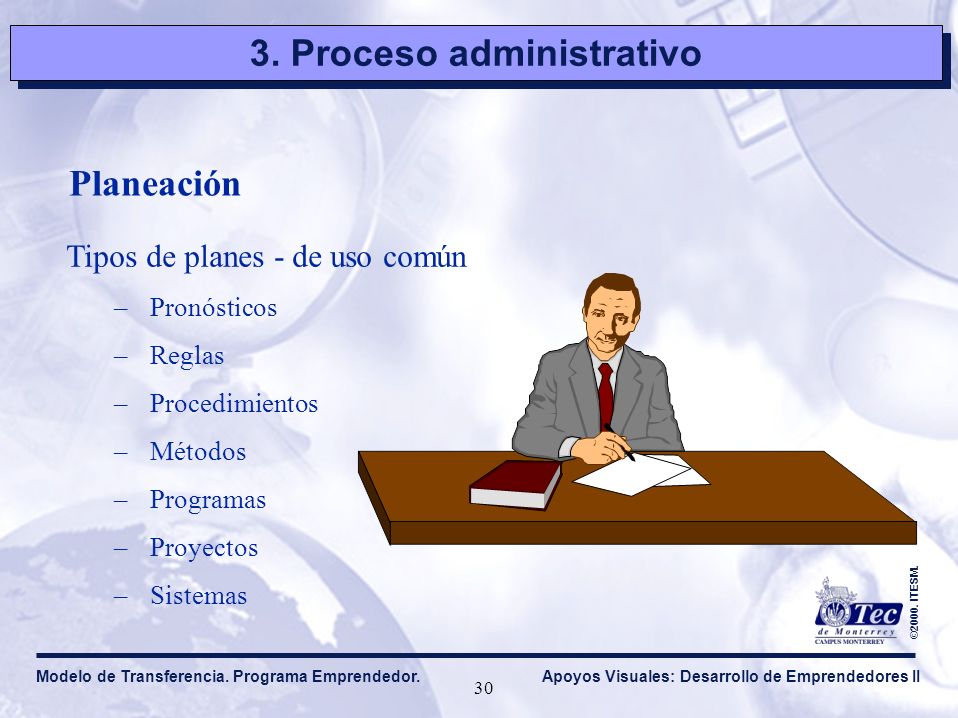 3. Proceso administrativo

Planeación

Tipos de planes - de uso común

– Pronósticos
– Reglas
– Procedimientos
– Métodos
– Programas
– Proyectos
– Sistemas

Tec de Monterrey
CAMPUS MONTERREY

©2000. ITESM.

Modelo de Transferencia. Programa Emprendedor.

30

Apoyos Visuales: Desarrollo de Emprendedores II